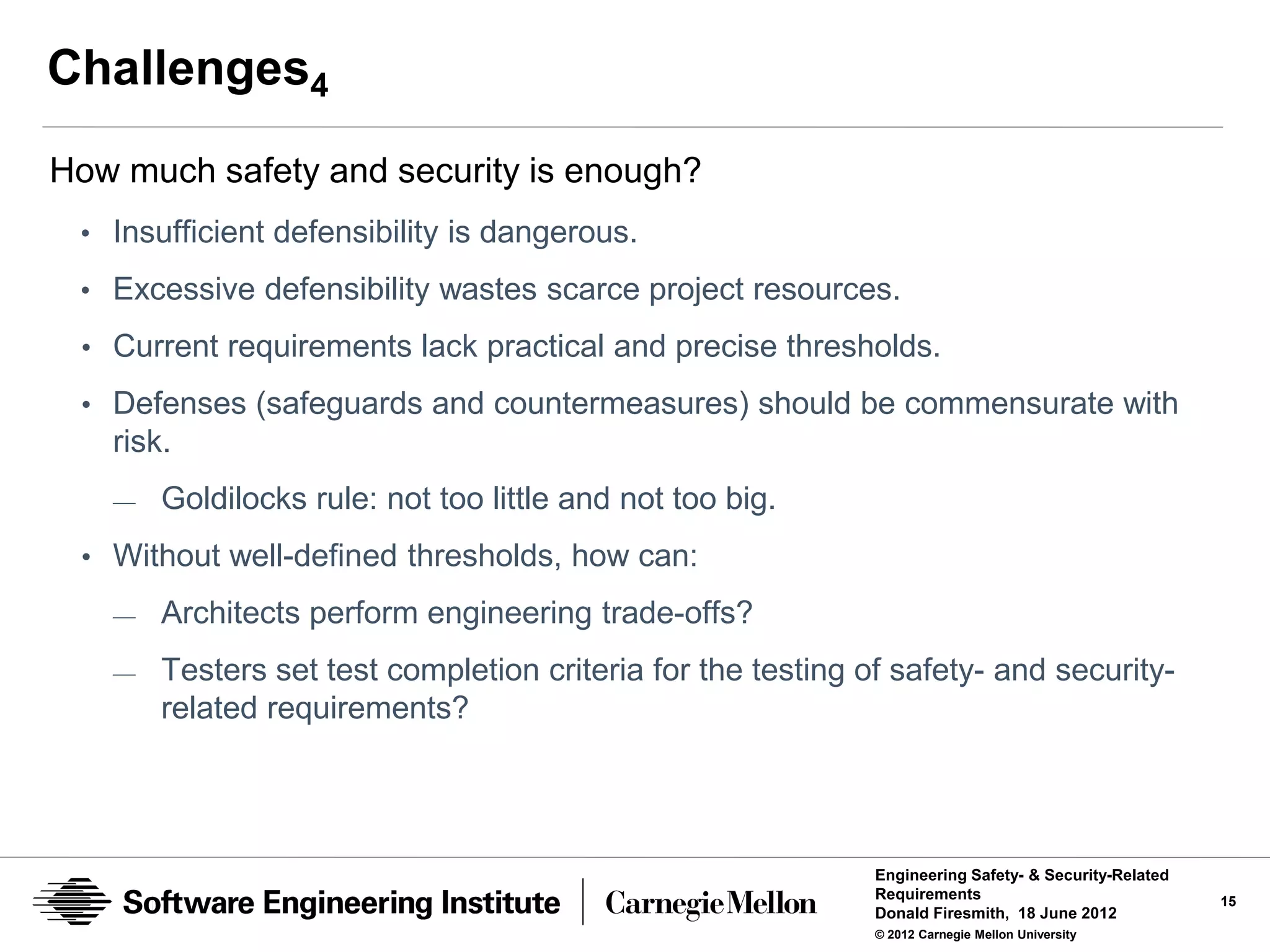 Challenges$_4$

How much safety and security is enough?

• Insufficient defensibility is dangerous.

• Excessive defensibility wastes scarce project resources.

• Current requirements lack practical and precise thresholds.

• Defenses (safeguards and countermeasures) should be commensurate with risk.

— Goldilocks rule: not too little and not too big.

• Without well-defined thresholds, how can:

— Architects perform engineering trade-offs?

— Testers set test completion criteria for the testing of safety- and security-related requirements?

Software Engineering Institute | Carnegie Mellon

Engineering Safety- & Security-Related Requirements
Donald Firesmith, 18 June 2012
© 2012 Carnegie Mellon University

15